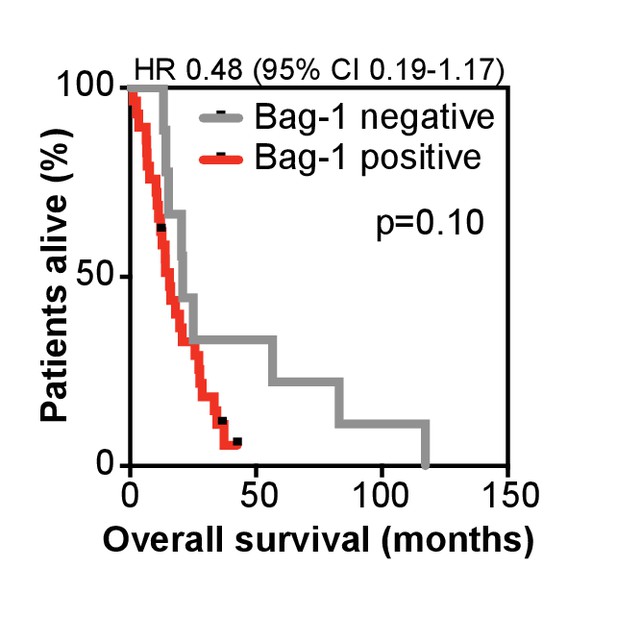 HR 0.48 (95% CI 0.19-1.17)

Bag-1 negative
Bag-1 positive

p=0.10

Patients alive (%)

100
50
0

0
50
100
150

Overall survival (months)